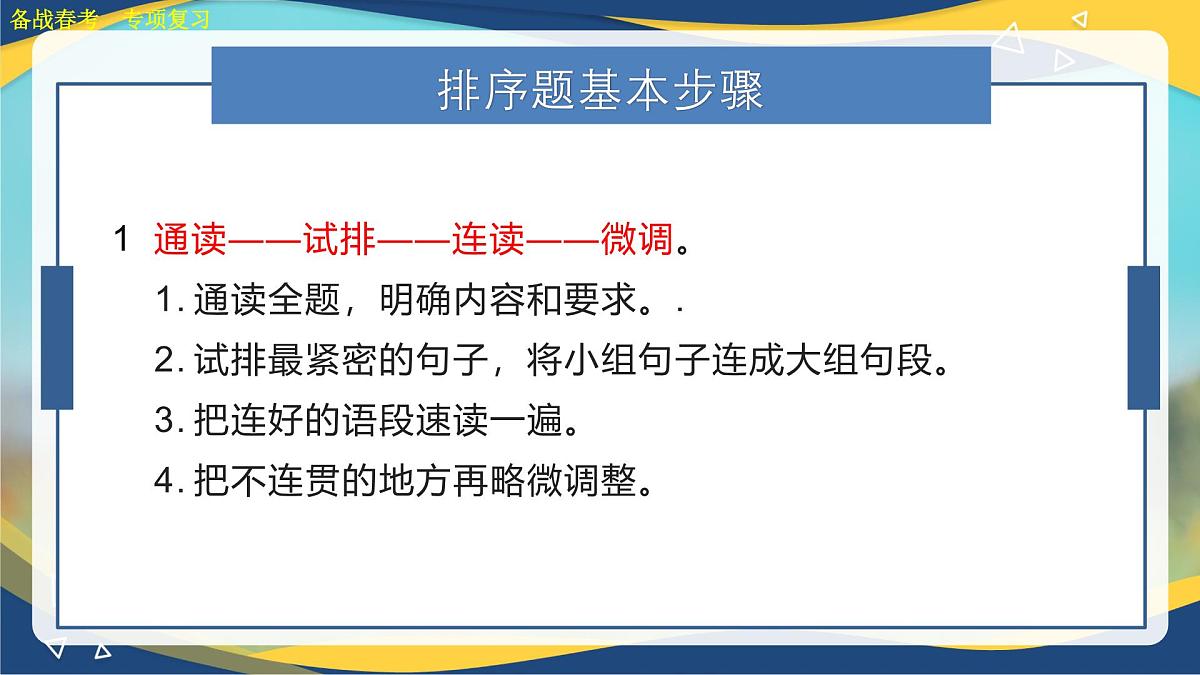 备战春考　专项复习

排序题基本步骤

1 通读——试排——连读——微调。

1. 通读全题，明确内容和要求。.

2. 试排最紧密的句子，将小组句子连成大组句段。

3. 把连好的语段速读一遍。

4. 把不连贯的地方再略微调整。